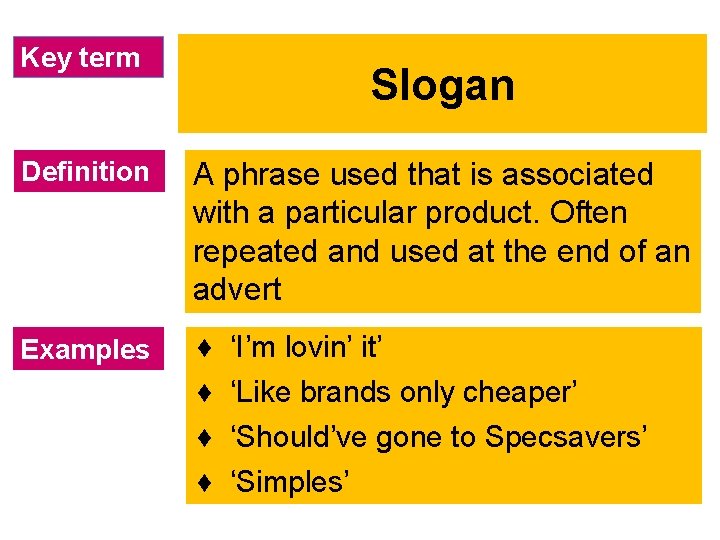 Key term

Slogan

Definition

A phrase used that is associated with a particular product. Often repeated and used at the end of an advert

Examples

♦ ‘I’m lovin’ it’
♦ ‘Like brands only cheaper’
♦ ‘Should’ve gone to Specsavers’
♦ ‘Simples’